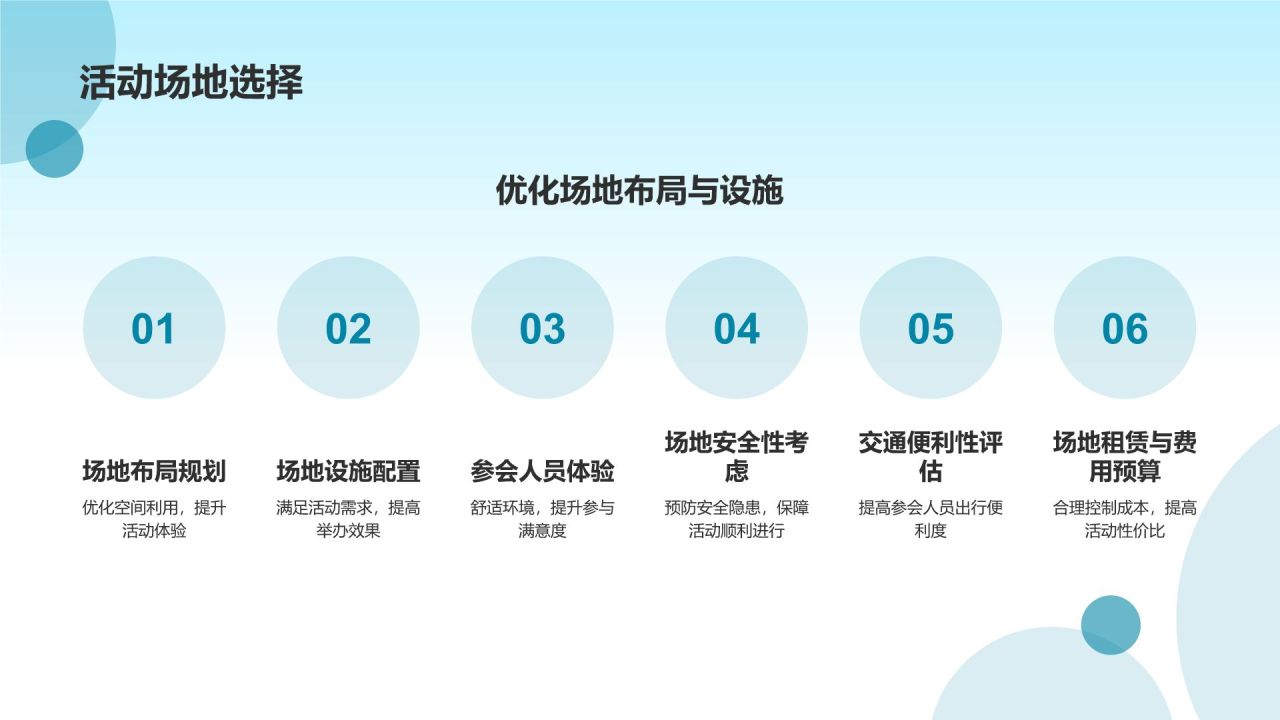 活动场地选择

优化场地布局与设施

01

场地布局规划

优化空间利用，提升活动体验

02

场地设施配置

满足活动需求，提高举办效果

03

参会人员体验

舒适环境，提升参与满意度

04

场地安全性考虑

预防安全隐患，保障活动顺利进行

05

交通便利性评估

提高参会人员出行便利度

06

场地租赁与费用预算

合理控制成本，提高活动性价比